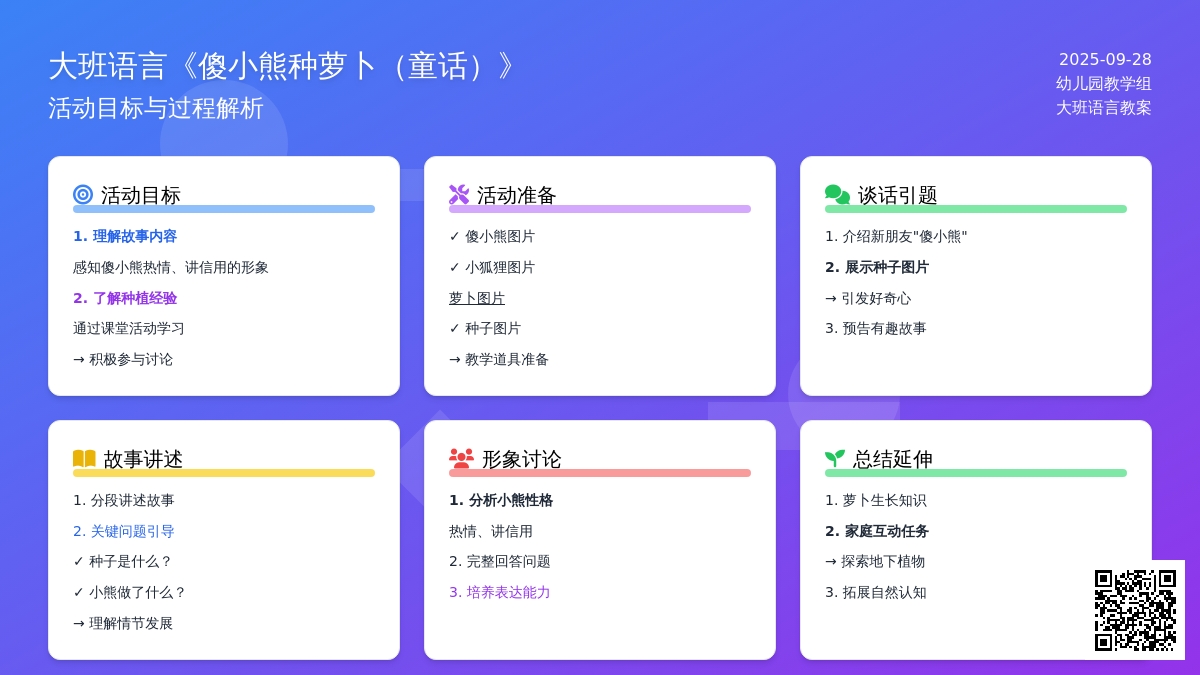 大班语言《傻小熊种萝卜（童话）》
活动目标与过程解析

2025-09-28
幼儿园教学组
大班语言教案

活动目标
1. 理解故事内容
感知傻小熊热情、讲信用的形象
2. 了解种植经验
通过课堂活动学习
→ 积极参与讨论

活动准备
✓ 傻小熊图片
✓ 小狐狸图片
萝卜图片
✓ 种子图片
→ 教学道具准备

谈话引题
1. 介绍新朋友"傻小熊"
2. 展示种子图片
→ 引发好奇心
3. 预告有趣故事

故事讲述
1. 分段讲述故事
2. 关键问题引导
✓ 种子是什么？
✓ 小熊做了什么？
→ 理解情节发展

形象讨论
1. 分析小熊性格
热情、讲信用
2. 完整回答问题
3. 培养表达能力

总结延伸
1. 萝卜生长知识
2. 家庭互动任务
→ 探索地下植物
3. 拓展自然认知